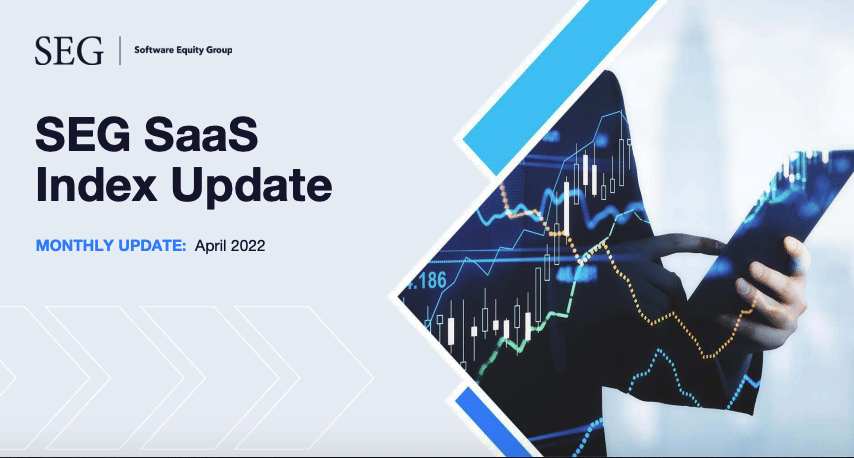 SEG | Software Equity Group

SEG SaaS Index Update

MONTHLY UPDATE: April 2022

.186